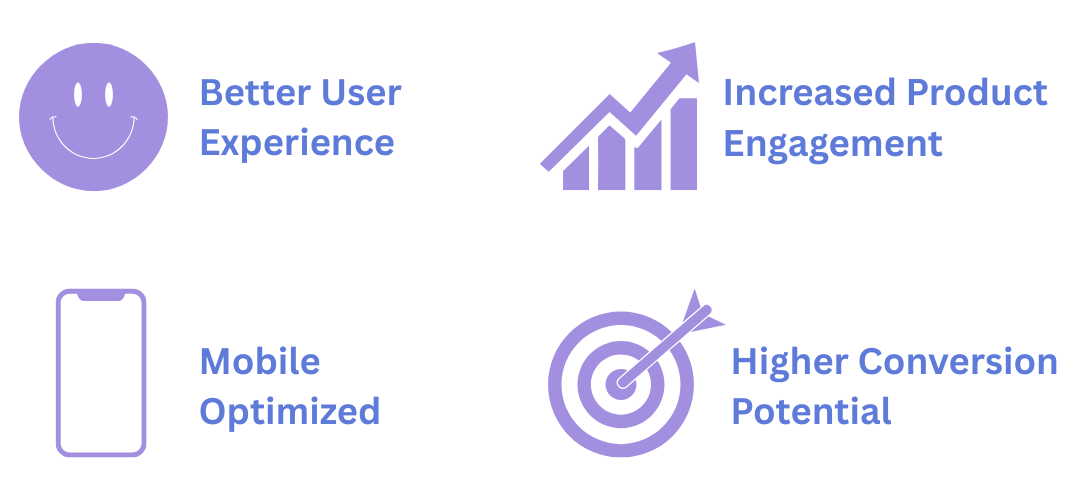 Better User Experience

Increased Product Engagement

Mobile Optimized

Higher Conversion Potential